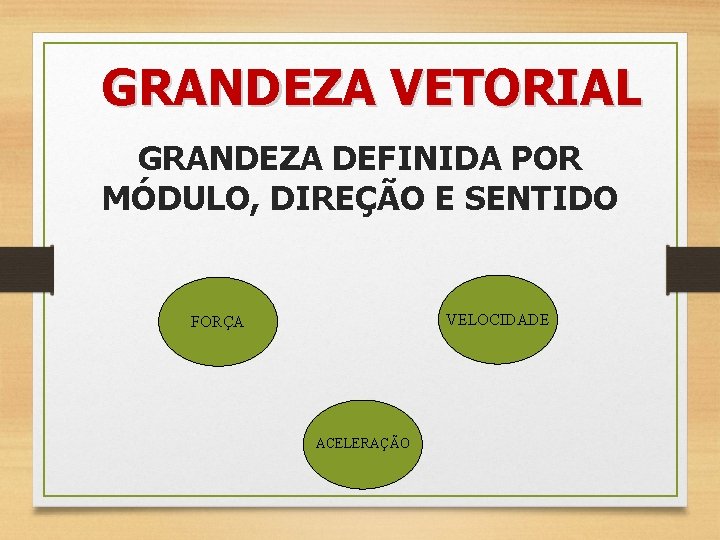 GRANDEZA VETORIAL

GRANDEZA DEFINIDA POR MÓDULO, DIREÇÃO E SENTIDO

FORÇA

VELOCIDADE

ACELERAÇÃO